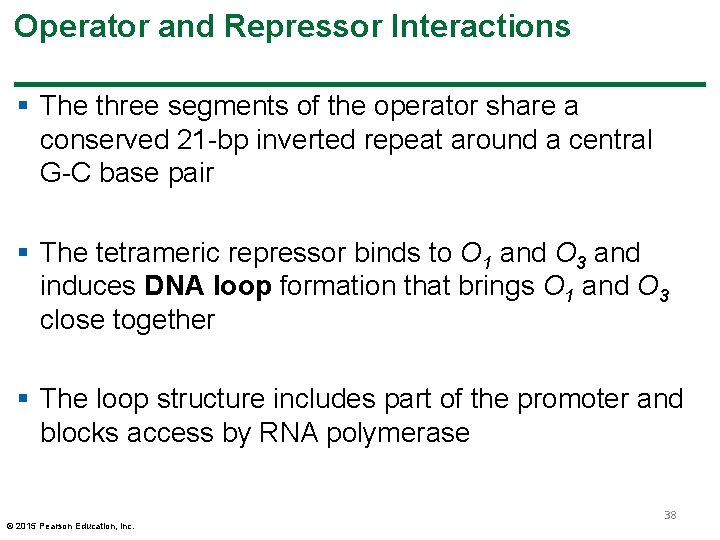 Operator and Repressor Interactions

▪ The three segments of the operator share a conserved 21-bp inverted repeat around a central G-C base pair

▪ The tetrameric repressor binds to $O_1$ and $O_3$ and induces **DNA loop** formation that brings $O_1$ and $O_3$ close together

▪ The loop structure includes part of the promoter and blocks access by RNA polymerase

© 2015 Pearson Education, Inc.

38